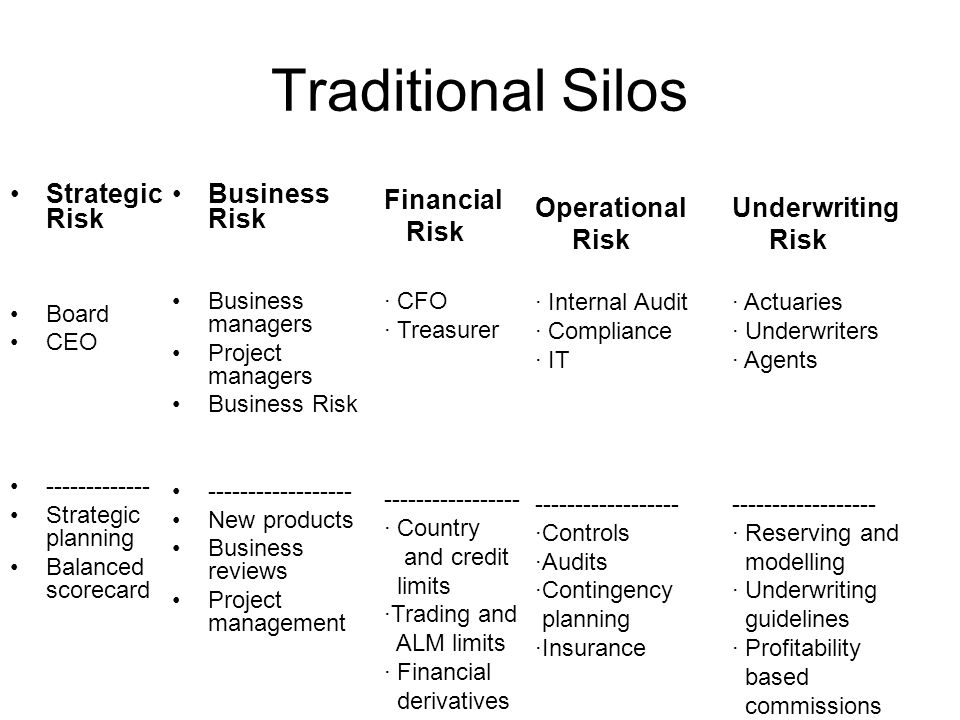 Traditional Silos

• Strategic Risk

• Board
• CEO

• -------------
• Strategic planning
• Balanced scorecard

• Business Risk

• Business managers
• Project managers
• Business Risk

• ------------------
• New products
• Business reviews
• Project management

Financial Risk

· CFO
· Treasurer

-----------------
· Country and credit limits
·Trading and ALM limits
· Financial derivatives

Operational Risk

· Internal Audit
· Compliance
· IT

------------------
·Controls
·Audits
·Contingency planning
·Insurance

Underwriting Risk

· Actuaries
· Underwriters
· Agents

------------------
· Reserving and modelling
· Underwriting guidelines
· Profitability based commissions